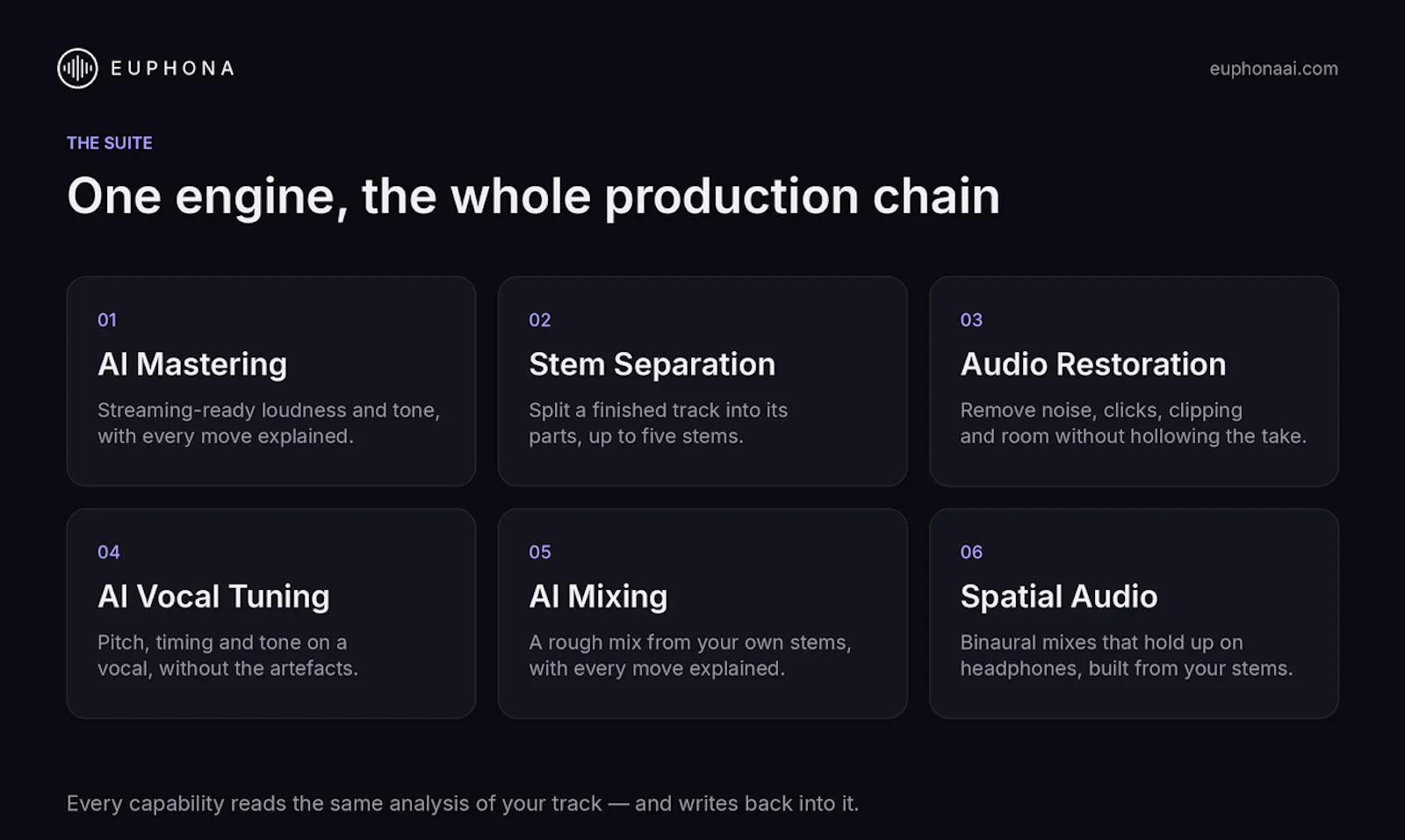 EUPHONA

euphonaai.com

THE SUITE

One engine, the whole production chain

01
AI Mastering
Streaming-ready loudness and tone, with every move explained.

02
Stem Separation
Split a finished track into its parts, up to five stems.

03
Audio Restoration
Remove noise, clicks, clipping and room without hollowing the take.

04
AI Vocal Tuning
Pitch, timing and tone on a vocal, without the artefacts.

05
AI Mixing
A rough mix from your own stems, with every move explained.

06
Spatial Audio
Binaural mixes that hold up on headphones, built from your stems.

Every capability reads the same analysis of your track — and writes back into it.